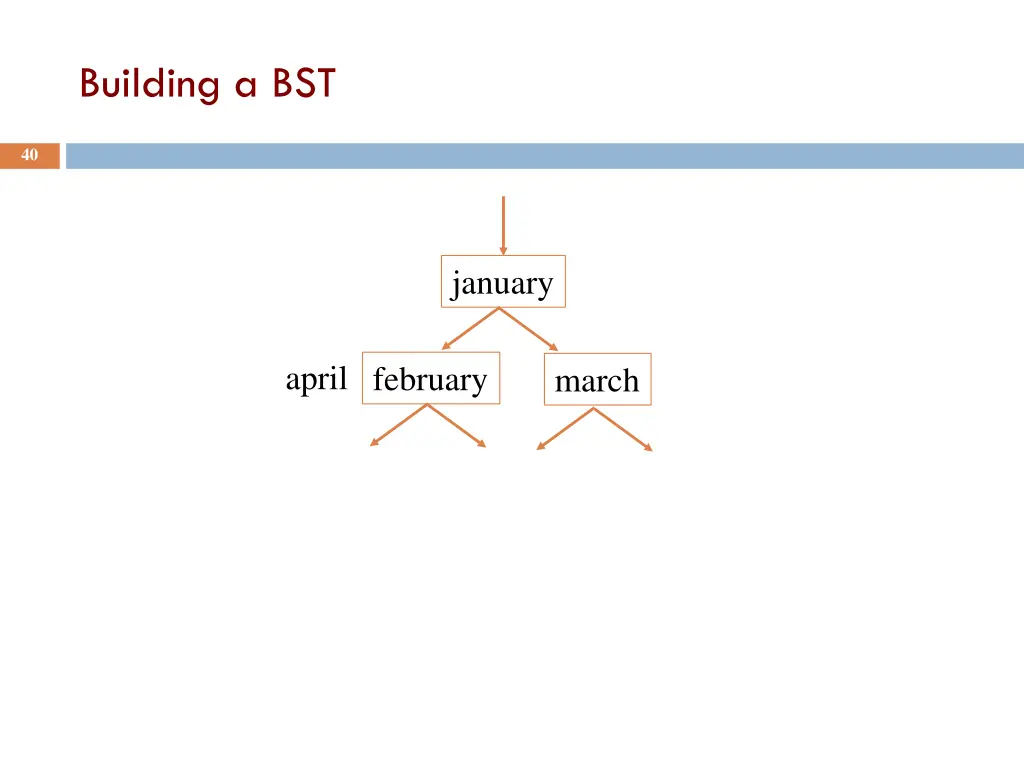 Building a BST

40

january

april february march